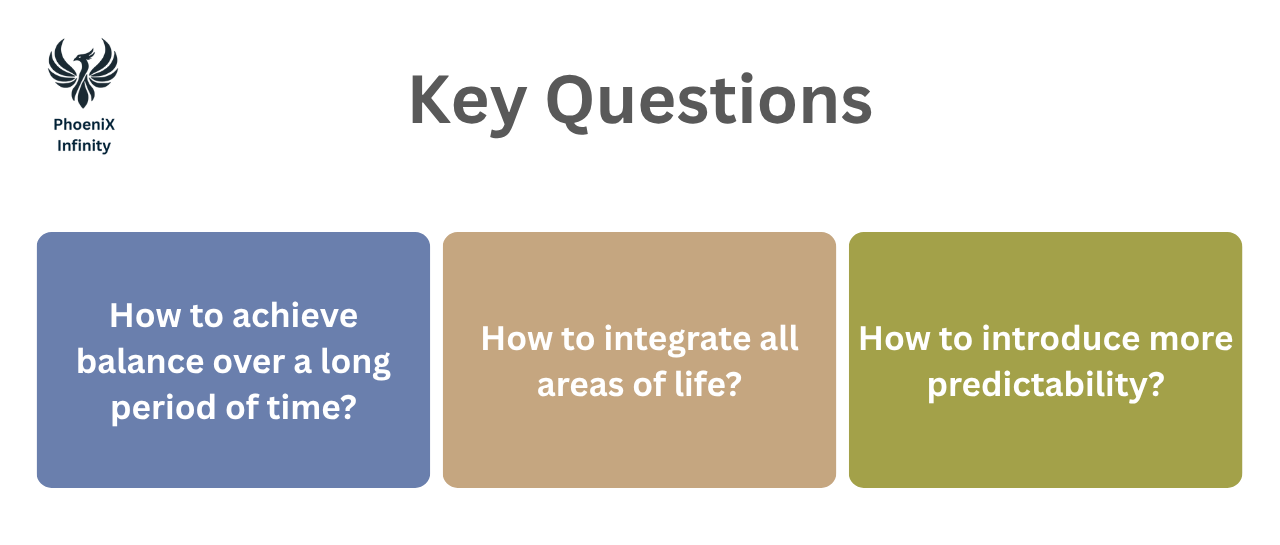 PhoeniX Infinity

Key Questions

How to achieve balance over a long period of time?

How to integrate all areas of life?

How to introduce more predictability?